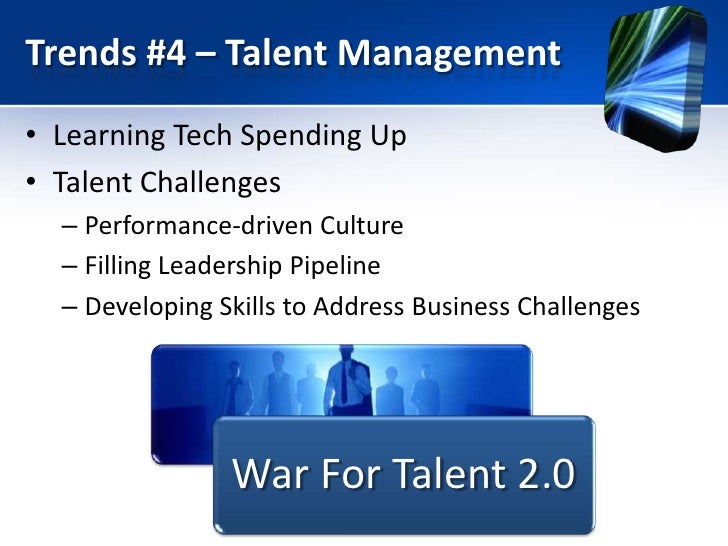 Trends #4 – Talent Management

• Learning Tech Spending Up
• Talent Challenges
– Performance-driven Culture
– Filling Leadership Pipeline
– Developing Skills to Address Business Challenges

War For Talent 2.0